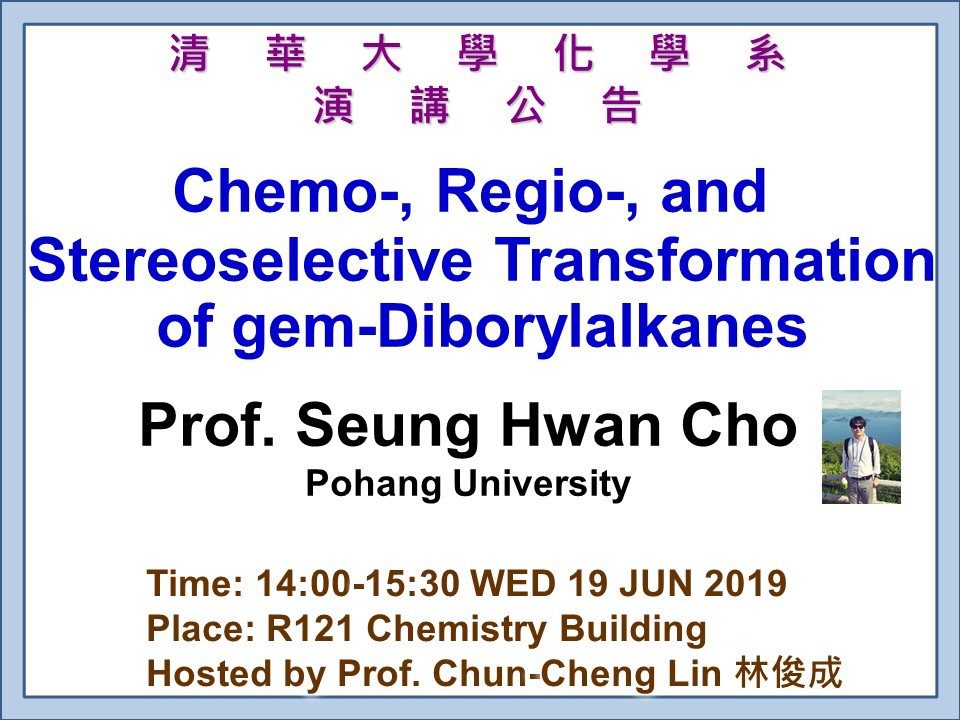 清 華 大 學 化 學 系
演 講 公 告

Chemo-, Regio-, and Stereoselective Transformation of gem-Diborylalkanes

Prof. Seung Hwan Cho
Pohang University

Time: 14:00-15:30 WED 19 JUN 2019
Place: R121 Chemistry Building
Hosted by Prof. Chun-Cheng Lin 林俊成